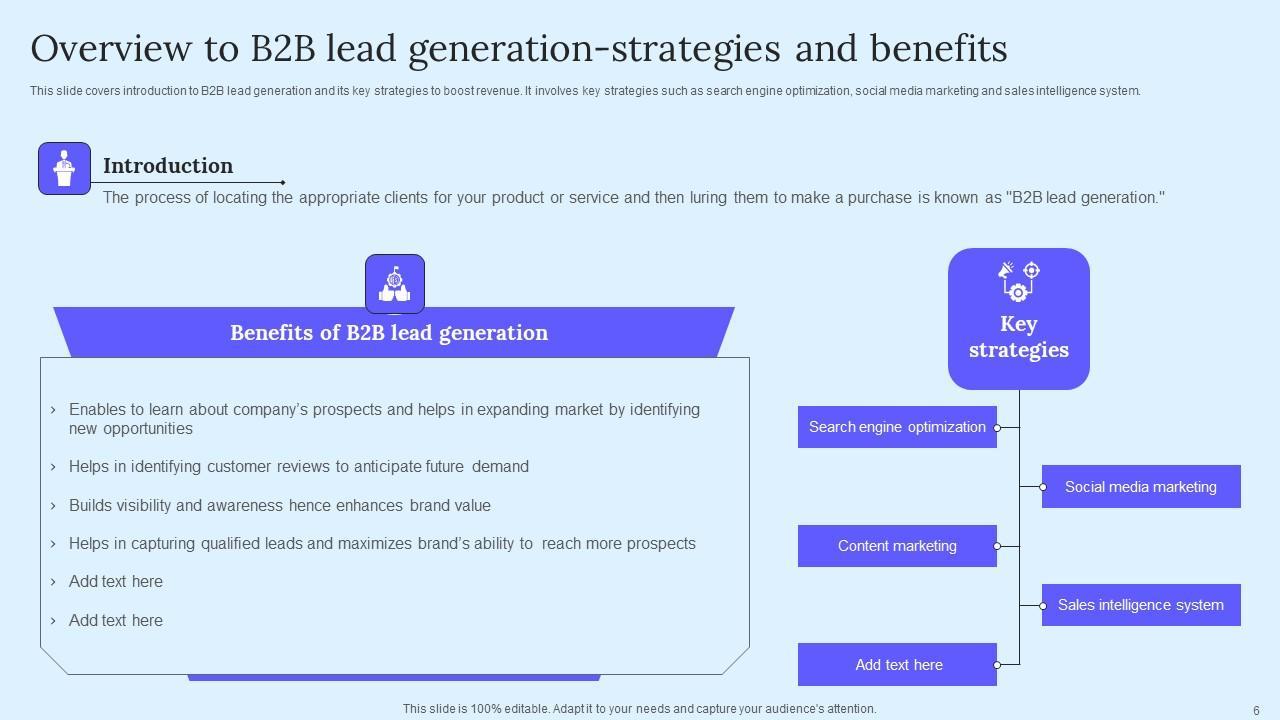 Overview to B2B lead generation-strategies and benefits

This slide covers introduction to B2B lead generation and its key strategies to boost revenue. It involves key strategies such as search engine optimization, social media marketing and sales intelligence system.

Introduction

The process of locating the appropriate clients for your product or service and then luring them to make a purchase is known as "B2B lead generation."

Benefits of B2B lead generation

› Enables to learn about company's prospects and helps in expanding market by identifying new opportunities

› Helps in identifying customer reviews to anticipate future demand

› Builds visibility and awareness hence enhances brand value

› Helps in capturing qualified leads and maximizes brand's ability to reach more prospects

› Add text here

› Add text here

Key strategies

Search engine optimization

Social media marketing

Content marketing

Sales intelligence system

Add text here

This slide is 100% editable. Adapt it to your needs and capture your audience's attention.

6